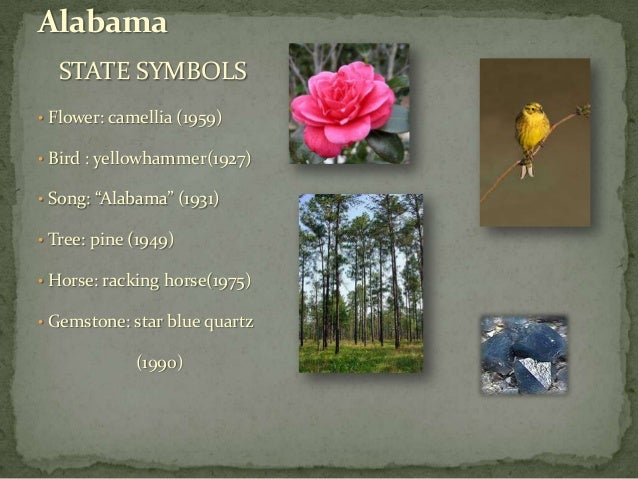 Alabama

STATE SYMBOLS

• Flower: camellia (1959)

• Bird : yellowhammer(1927)

• Song: “Alabama” (1931)

• Tree: pine (1949)

• Horse: racking horse(1975)

• Gemstone: star blue quartz (1990)